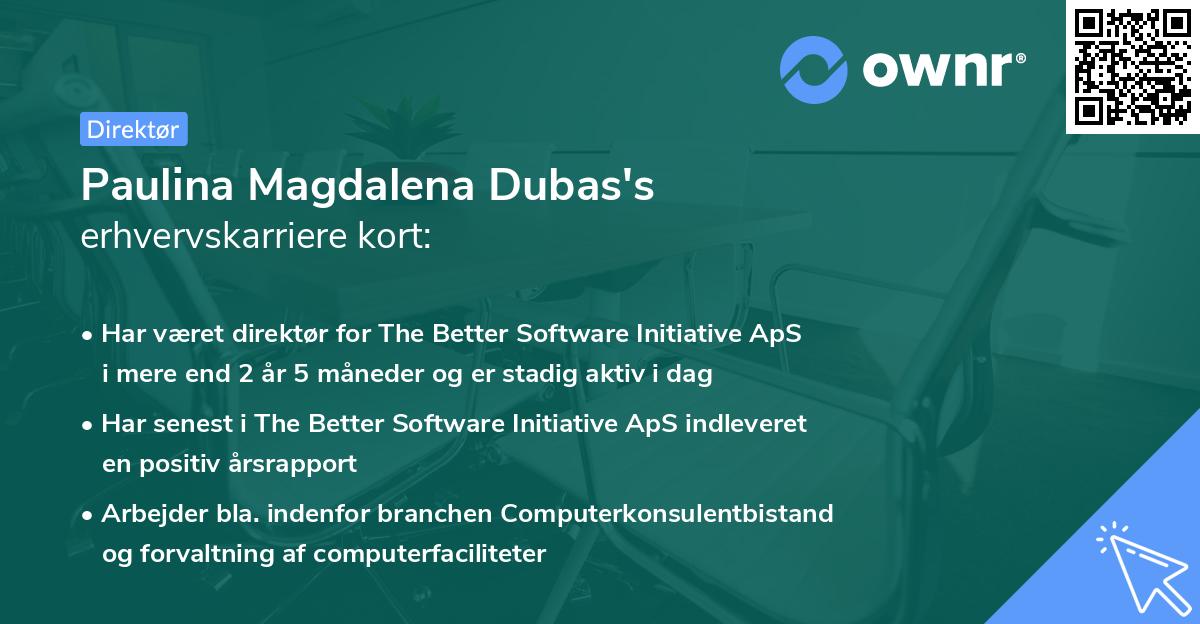 ownr®

Direktør

Paulina Magdalena Dubas's
erhvervskarriere kort:

• Har været direktør for The Better Software Initiative ApS i mere end 2 år 5 måneder og er stadig aktiv i dag

• Har senest i The Better Software Initiative ApS indleveret en positiv årsrapport

• Arbejder bla. indenfor branchen Computerkonsulentbistand og forvaltning af computerfaciliteter